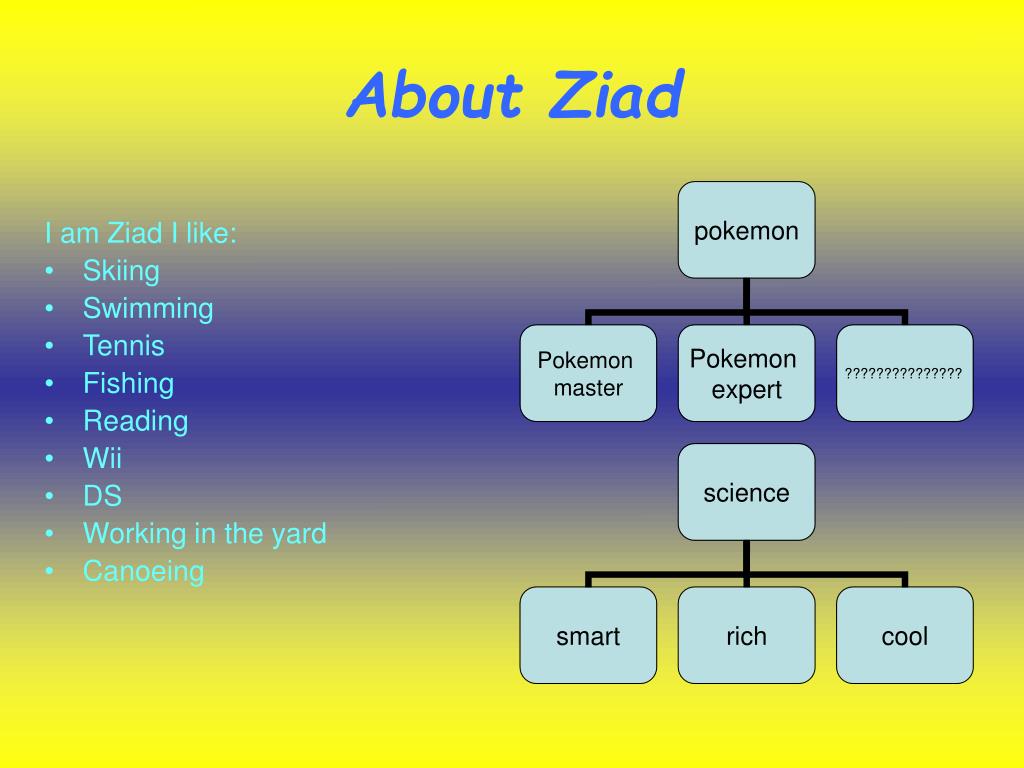 About Ziad

I am Ziad I like:
• Skiing
• Swimming
• Tennis
• Fishing
• Reading
• Wii
• DS
• Working in the yard
• Canoeing

pokemon

Pokemon master

Pokemon expert

???????????????

science

smart

rich

cool